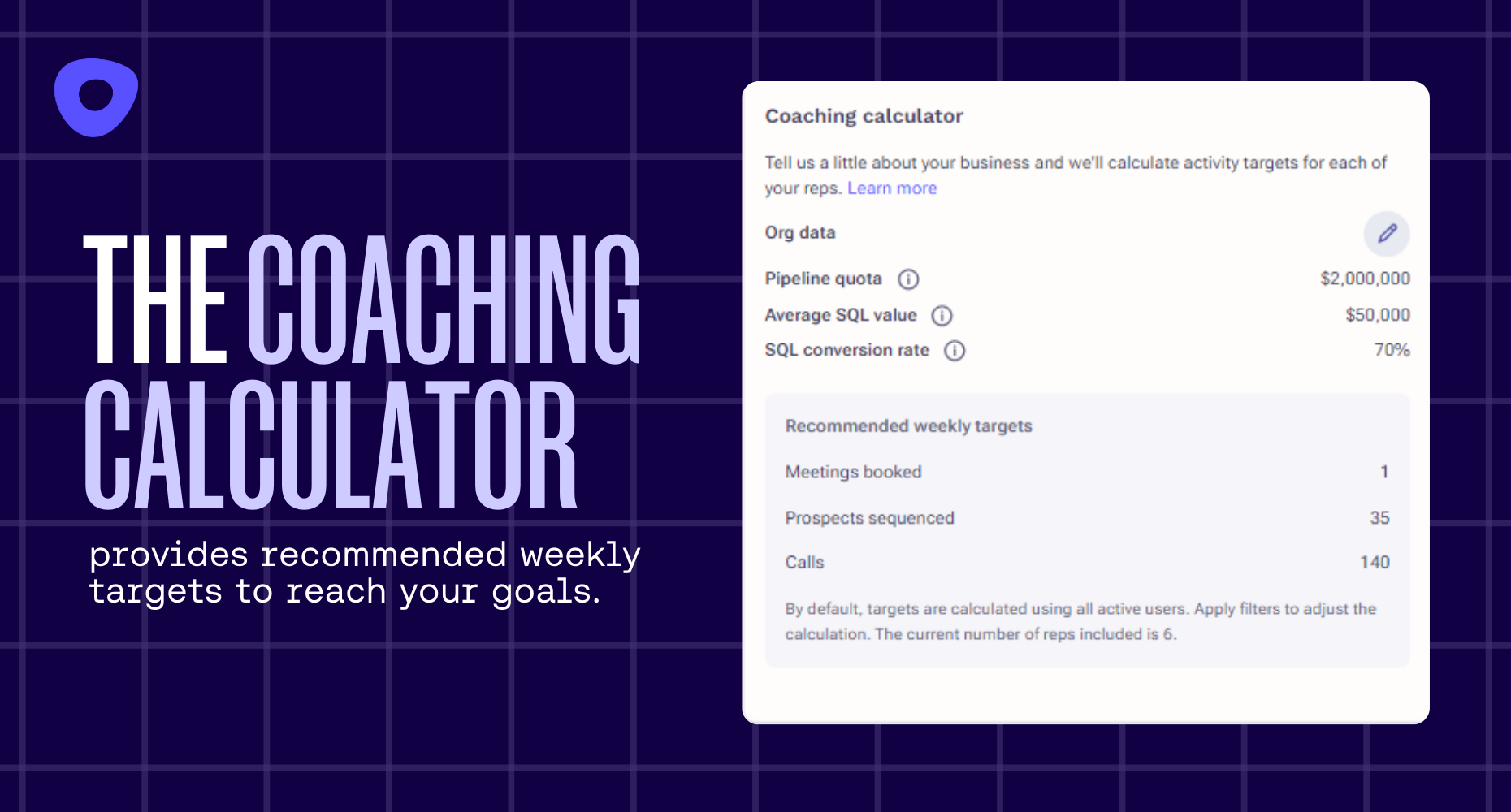 THE COACHING CALCULATOR

provides recommended weekly targets to reach your goals.

Coaching calculator

Tell us a little about your business and we'll calculate activity targets for each of your reps. Learn more

Org data

Pipeline quota $2,000,000
Average SQL value $50,000
SQL conversion rate 70%

Recommended weekly targets

Meetings booked 1
Prospects sequenced 35
Calls 140

By default, targets are calculated using all active users. Apply filters to adjust the calculation. The current number of reps included is 6.